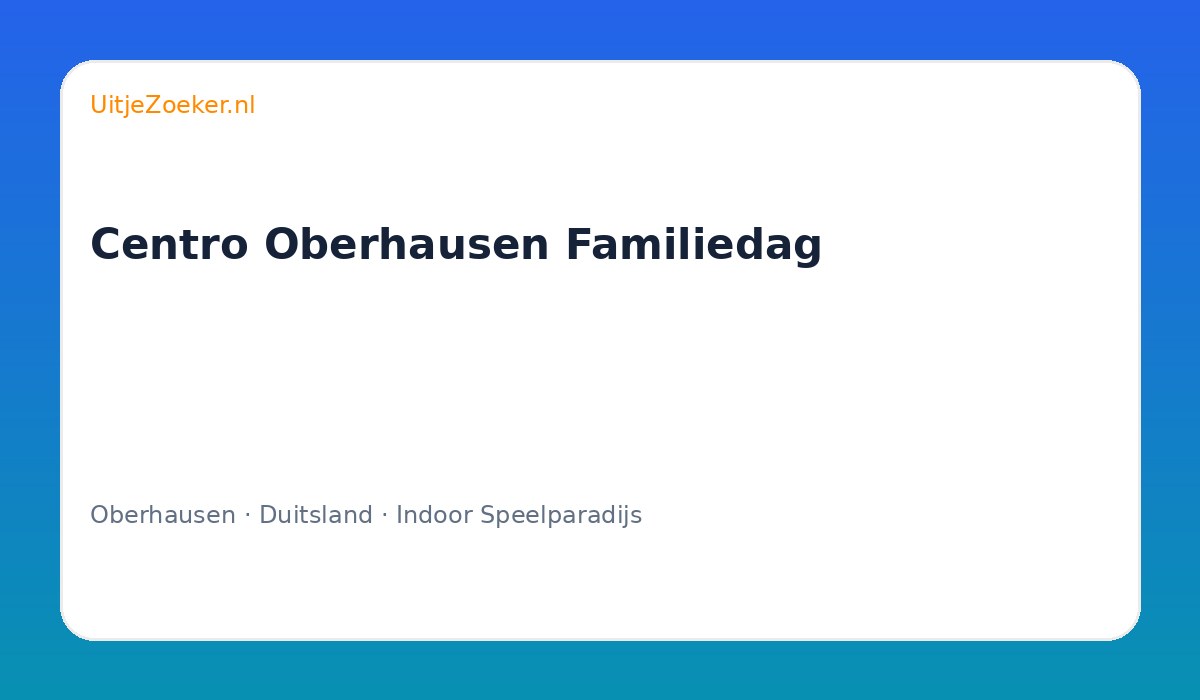 UitjeZoeker.nl

Centro Oberhausen Familiedag

Oberhausen · Duitsland · Indoor Speelparadijs